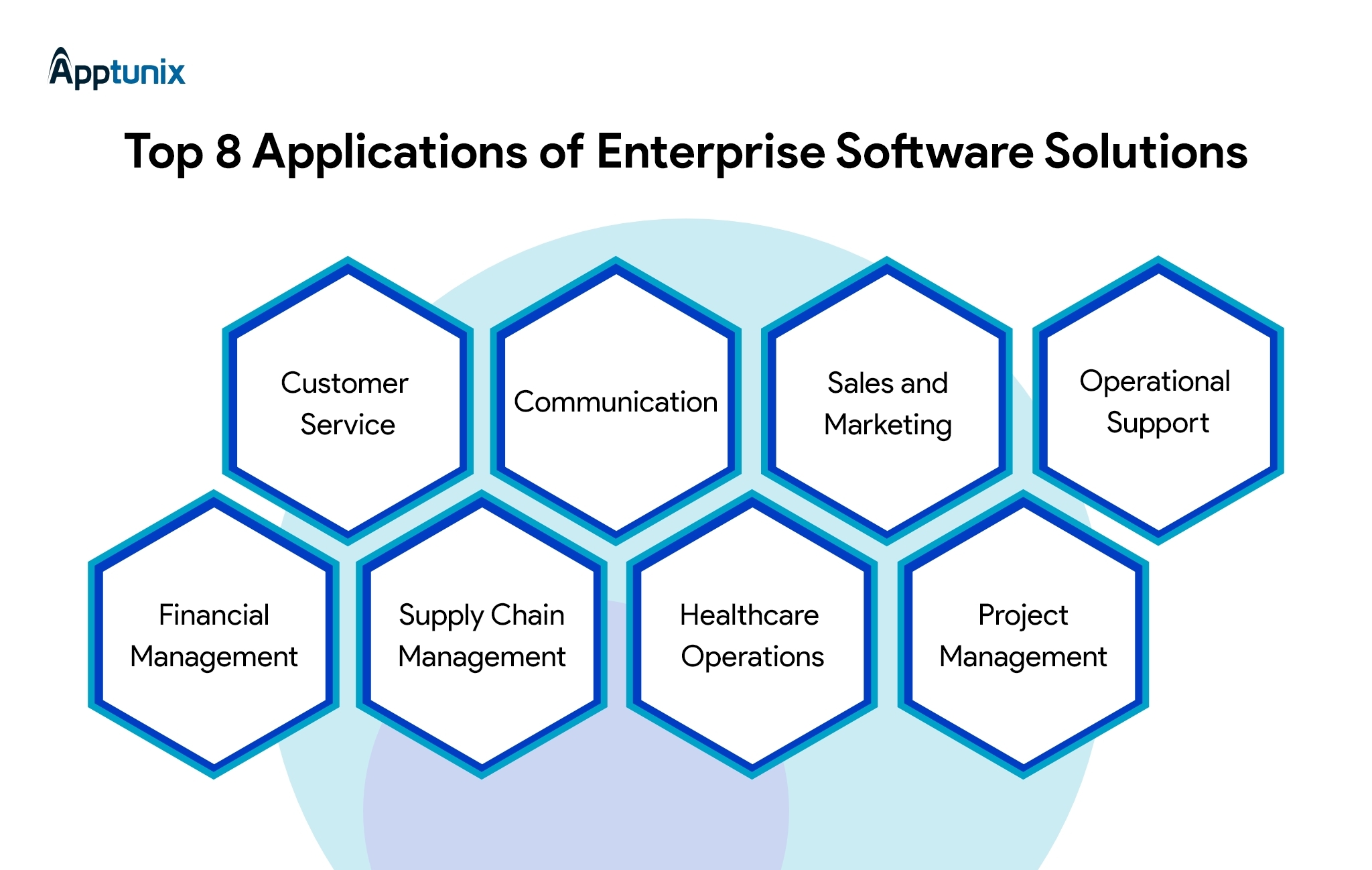 Apptunix

Top 8 Applications of Enterprise Software Solutions

Customer Service

Communication

Sales and Marketing

Operational Support

Financial Management

Supply Chain Management

Healthcare Operations

Project Management